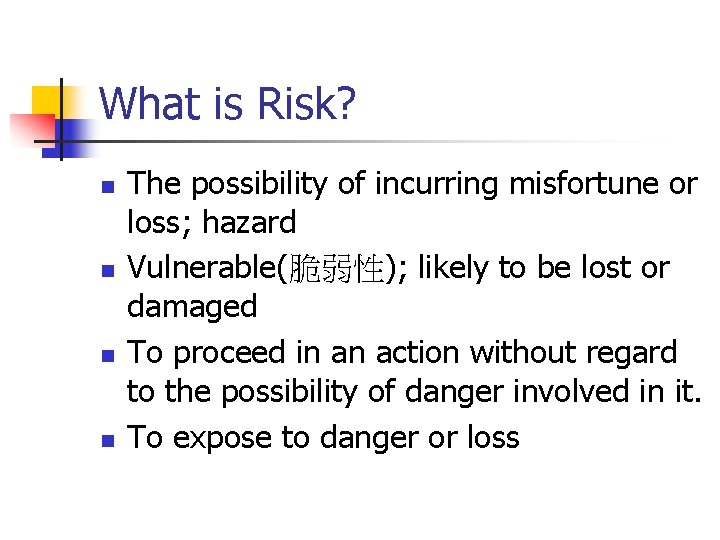 What is Risk?

- The possibility of incurring misfortune or loss; hazard
- Vulnerable(脆弱性); likely to be lost or damaged
- To proceed in an action without regard to the possibility of danger involved in it.
- To expose to danger or loss